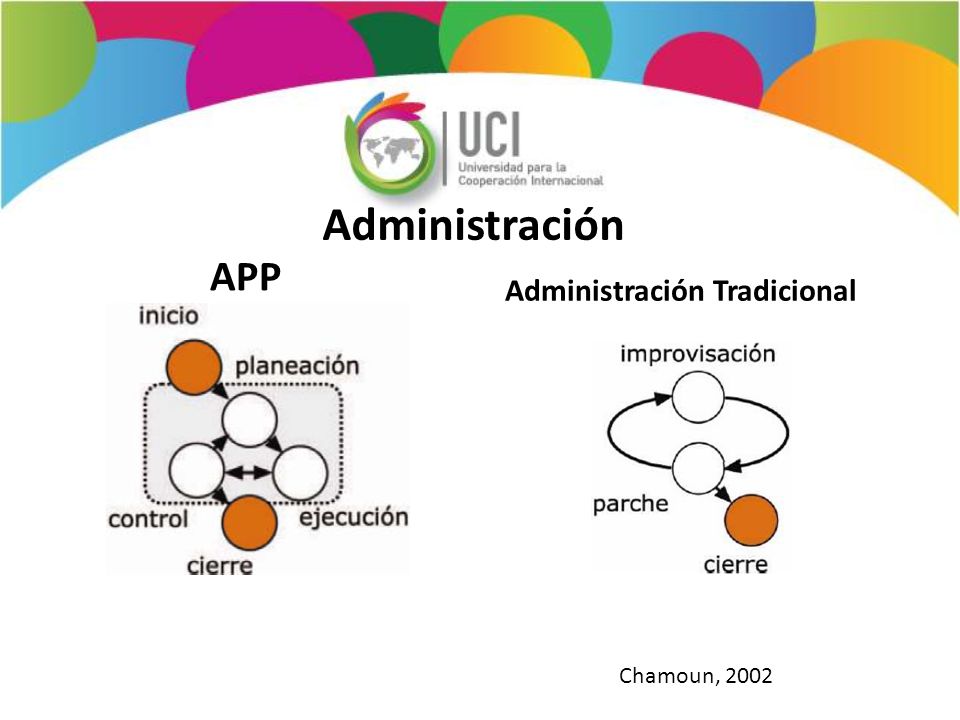 UCI
Universidad para la Cooperación Internacional

Administración

APP

inicio
planeación
control
ejecución
cierre

Administración Tradicional

improvisación
parche
cierre

Chamoun, 2002